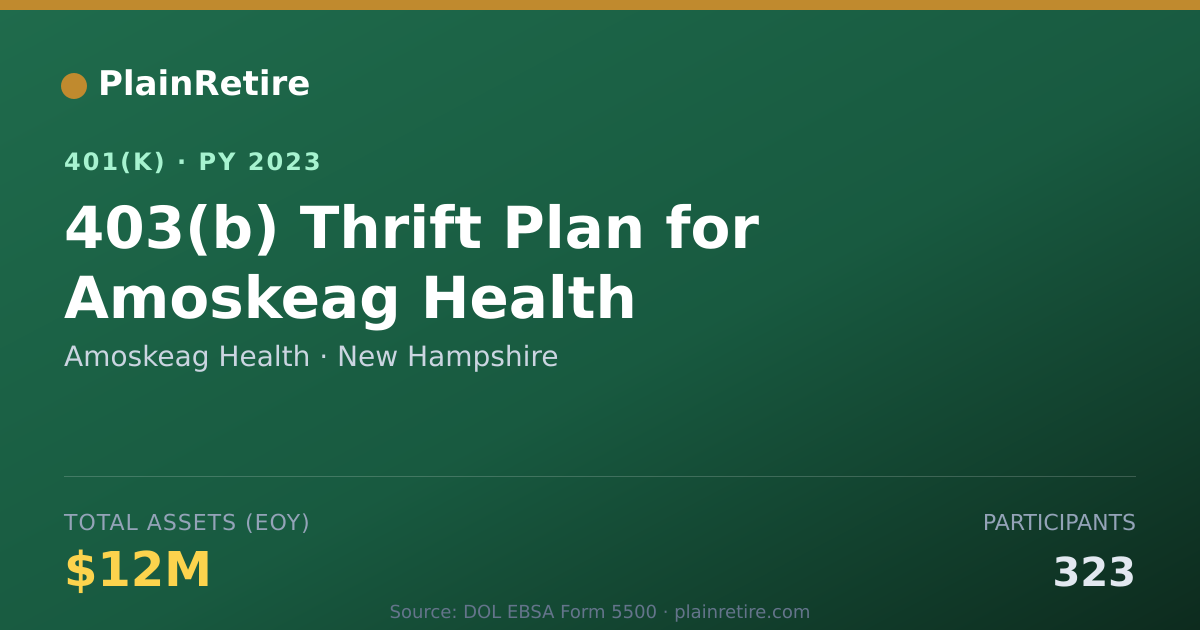 PlainRetire

401(K) · PY 2023

403(b) Thrift Plan for Amoskeag Health

Amoskeag Health · New Hampshire

TOTAL ASSETS (EOY)

$12M

PARTICIPANTS

323

Source: DOL EBSA Form 5500 · plainretire.com